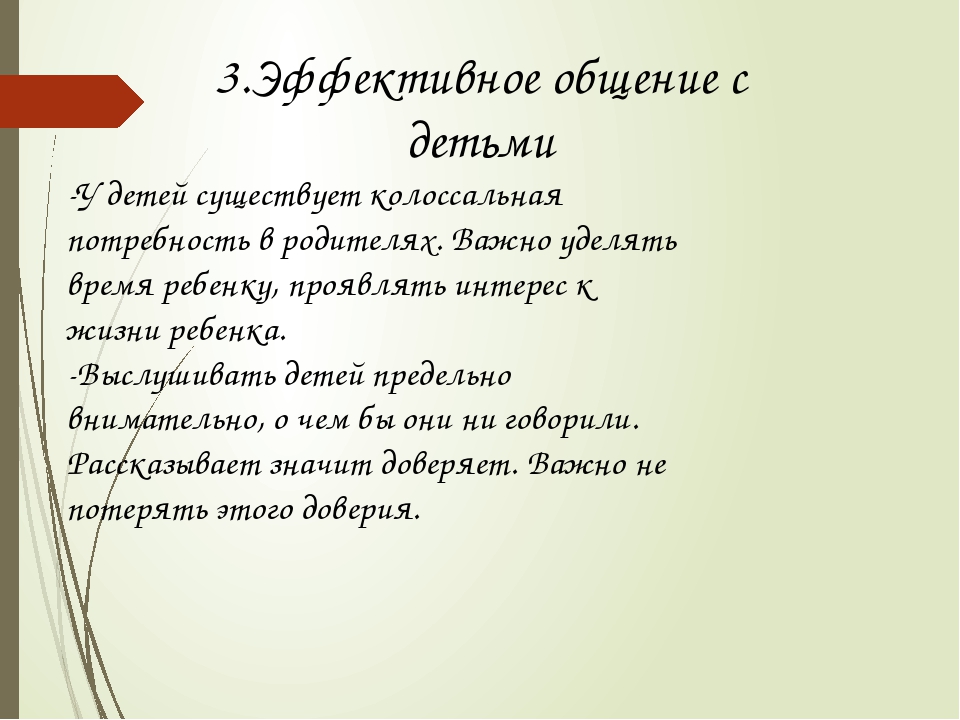 3.Эффективное общение с детьми

-У детей существует колоссальная потребность в родителях. Важно уделять время ребенку, проявлять интерес к жизни ребенка.
-Выслушивать детей предельно внимательно, о чем бы они ни говорили. Рассказывает значит доверяет. Важно не потерять этого доверия.